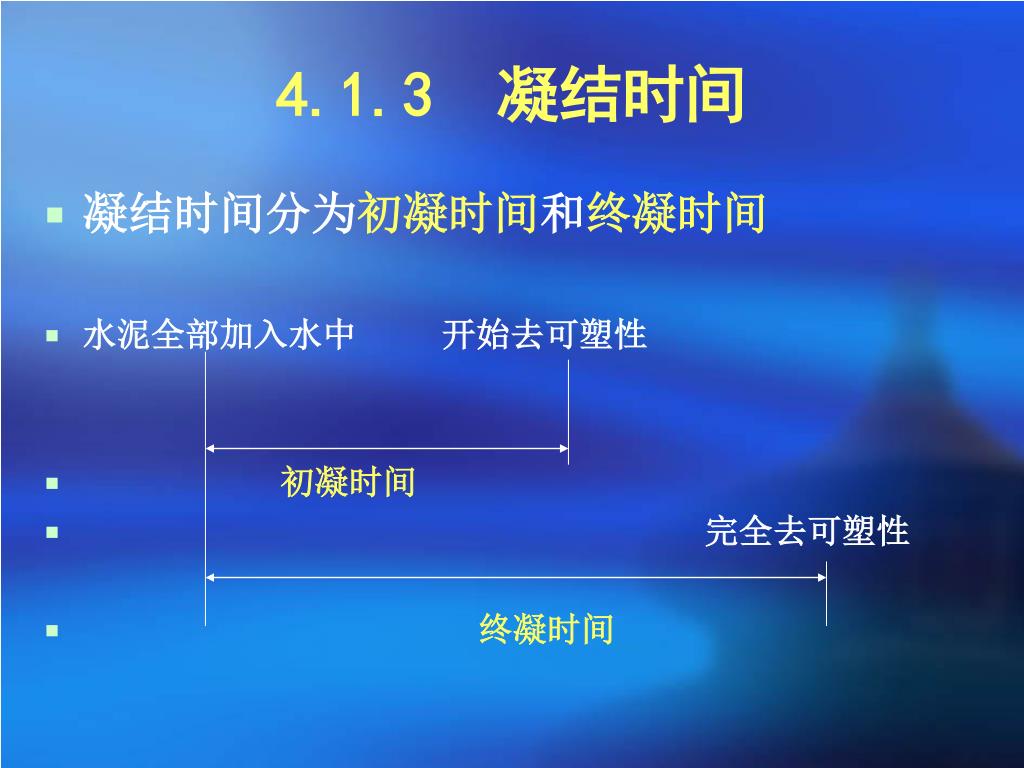 4.1.3 凝结时间

凝结时间分为初凝时间和终凝时间

水泥全部加入水中 开始去可塑性

初凝时间

完全去可塑性

终凝时间